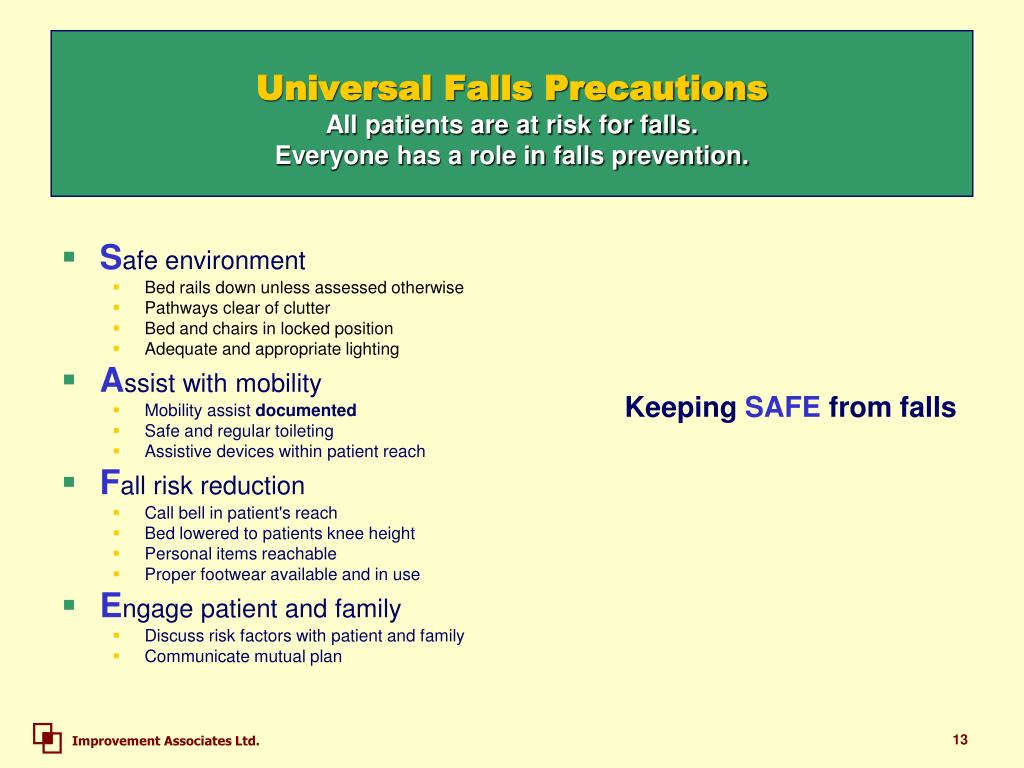 Universal Falls Precautions
All patients are at risk for falls.
Everyone has a role in falls prevention.

- Safe environment
  - Bed rails down unless assessed otherwise
  - Pathways clear of clutter
  - Bed and chairs in locked position
  - Adequate and appropriate lighting
- Assist with mobility
  - Mobility assist documented
  - Safe and regular toileting
  - Assistive devices within patient reach
- Fall risk reduction
  - Call bell in patient's reach
  - Bed lowered to patients knee height
  - Personal items reachable
  - Proper footwear available and in use
- Engage patient and family
  - Discuss risk factors with patient and family
  - Communicate mutual plan

Keeping SAFE from falls

Improvement Associates Ltd.

13